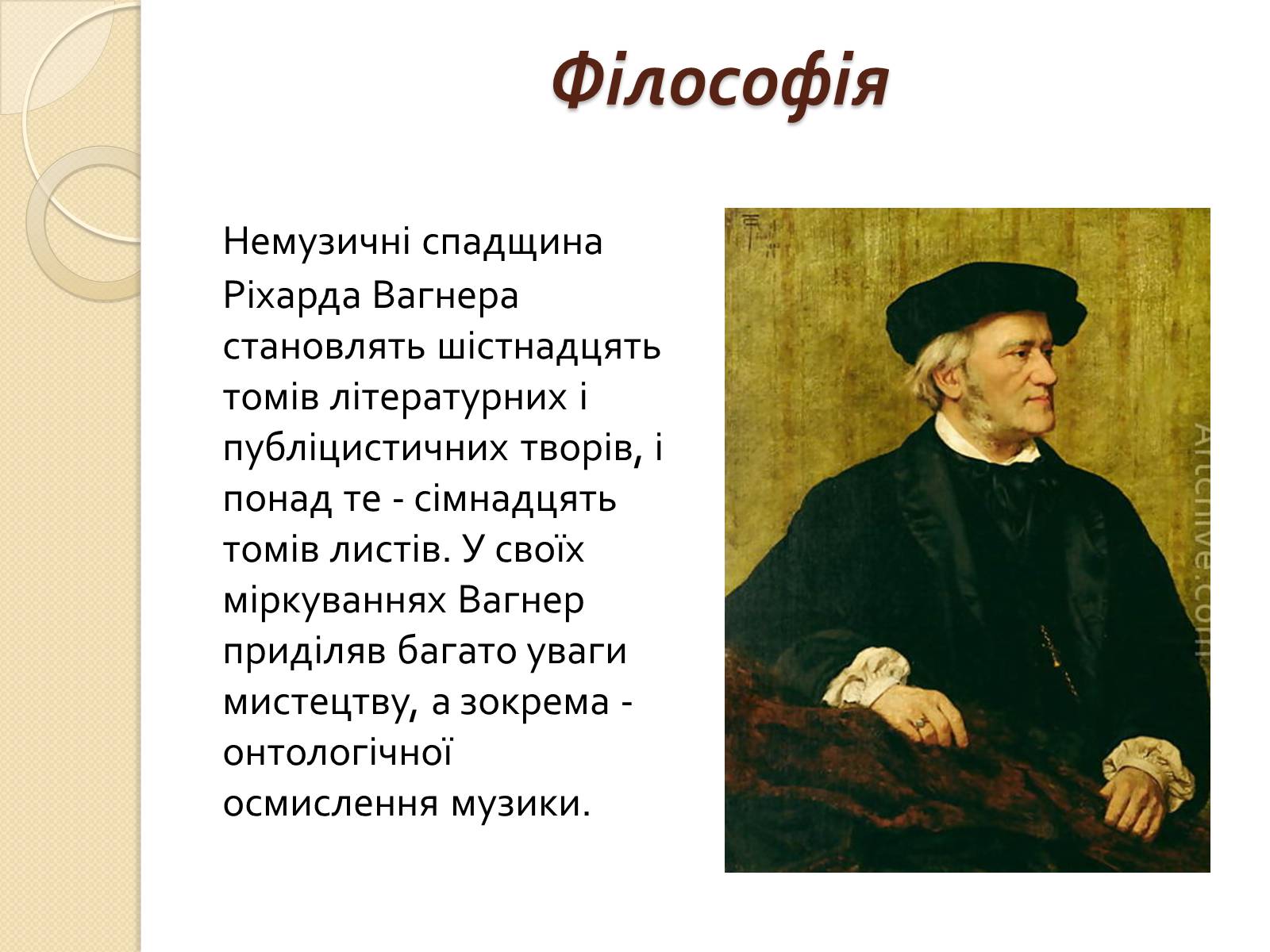 Філософія

Немузичні спадщина Ріхарда Вагнера становлять шістнадцять томів літературних і публіцистичних творів, і понад те - сімнадцять томів листів. У своїх міркуваннях Вагнер приділяв багато уваги мистецтву, а зокрема - онтологічної осмислення музики.

Artchive.com